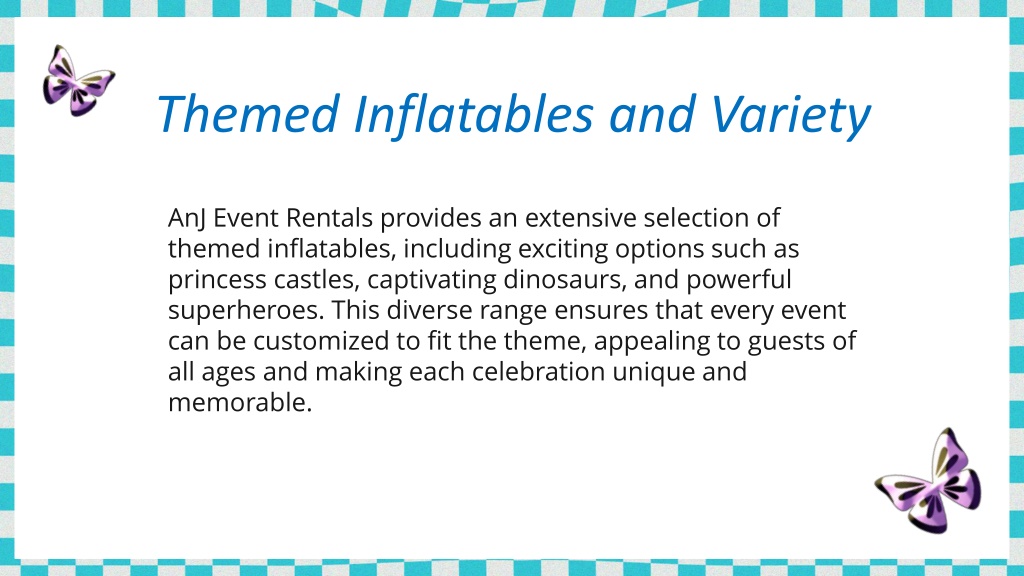 Themed Inflatables and Variety

AnJ Event Rentals provides an extensive selection of themed inflatables, including exciting options such as princess castles, captivating dinosaurs, and powerful superheroes. This diverse range ensures that every event can be customized to fit the theme, appealing to guests of all ages and making each celebration unique and memorable.